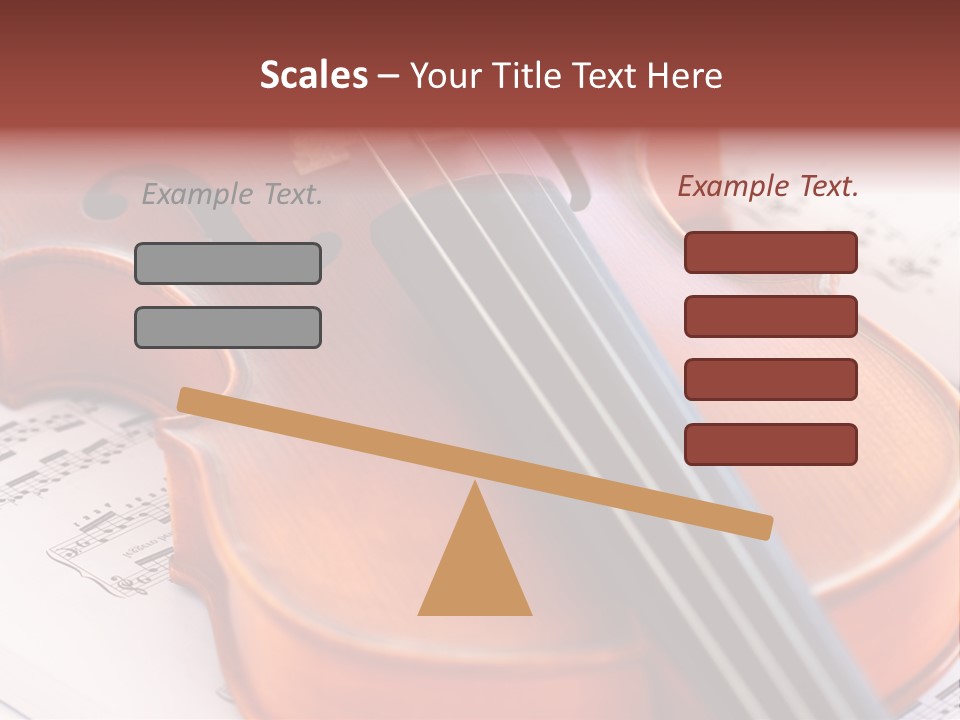 Scales – Your Title Text Here

Example Text.

Example Text.